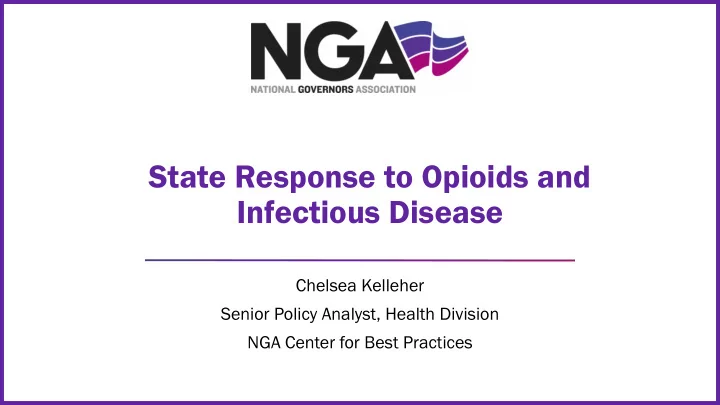 NGA
NATIONAL GOVERNORS ASSOCIATION

State Response to Opioids and Infectious Disease

Chelsea Kelleher
Senior Policy Analyst, Health Division
NGA Center for Best Practices